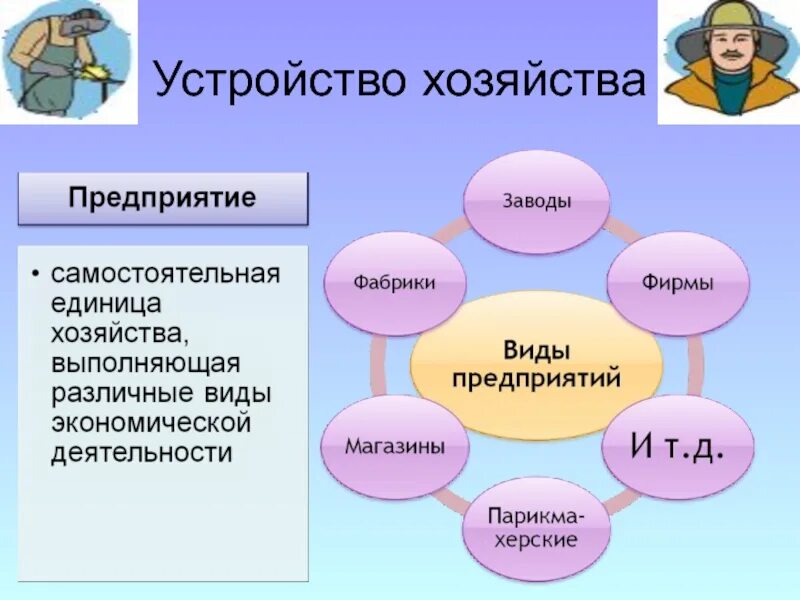 Устройство хозяйства

Предприятие

• самостоятельная единица хозяйства, выполняющая различные виды экономической деятельности

Виды предприятий

Заводы

Фирмы

И т.д.

Парикмахерские

Магазины

Фабрики